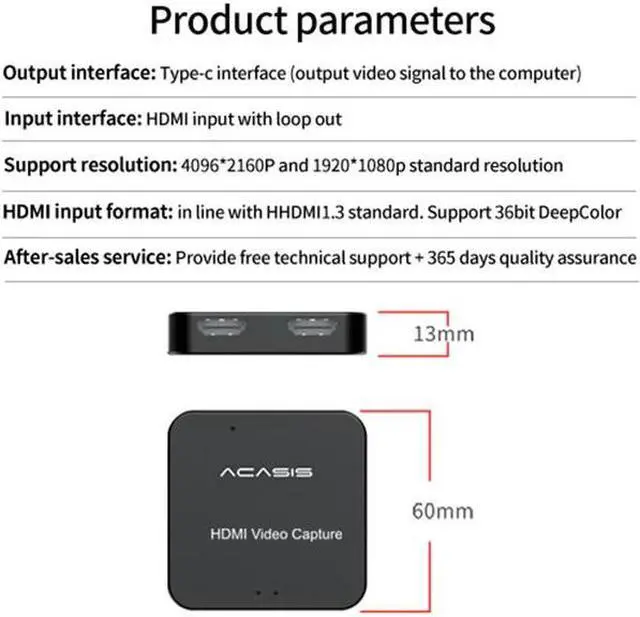 Product parameters

Output interface: Type-c interface (output video signal to the computer)

Input interface: HDMI input with loop out

Support resolution: 4096*2160P and 1920*1080p standard resolution

HDMI input format: in line with HHDMI1.3 standard. Support 36bit DeepColor

After-sales service: Provide free technical support + 365 days quality assurance

13mm

ACASIS

HDMI Video Capture

60mm